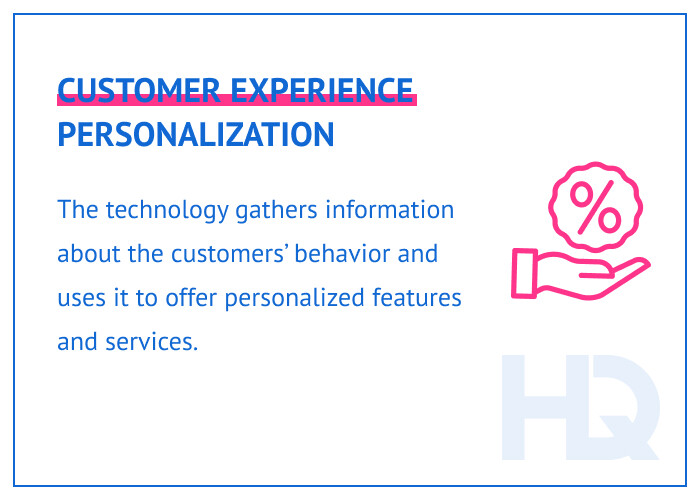 CUSTOMER EXPERIENCE PERSONALIZATION

The technology gathers information about the customers' behavior and uses it to offer personalized features and services.

%

HQ